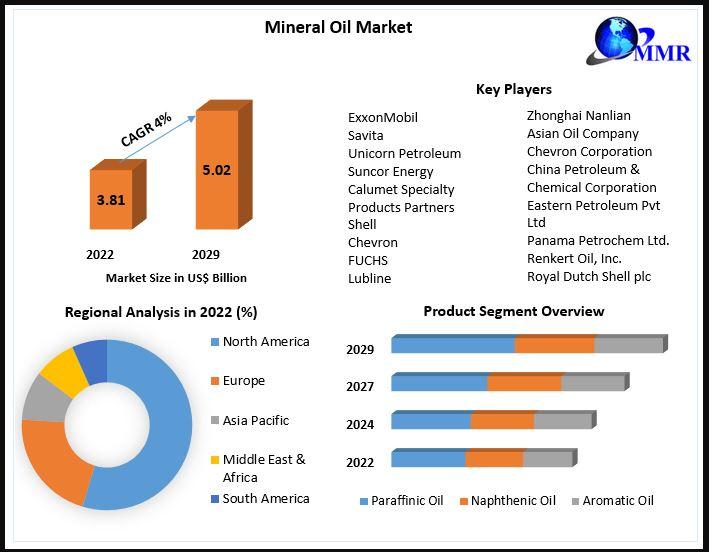 Mineral Oil Market

MMR

CAGR 4%

3.81

5.02

2022

2029

Market Size in US$ Billion

Key Players

ExxonMobil
Savita
Unicorn Petroleum
Suncor Energy
Calumet Specialty Products Partners
Shell
Chevron
FUCHS
Lubline

Zhonghai Nanlian
Asian Oil Company
Chevron Corporation
China Petroleum & Chemical Corporation
Eastern Petroleum Pvt Ltd
Panama Petrochem Ltd.
Renkert Oil, Inc.
Royal Dutch Shell plc

Regional Analysis in 2022 (%)

North America
Europe
Asia Pacific
Middle East & Africa
South America

Product Segment Overview

2029
2027
2024
2022

Paraffinic Oil
Naphthenic Oil
Aromatic Oil